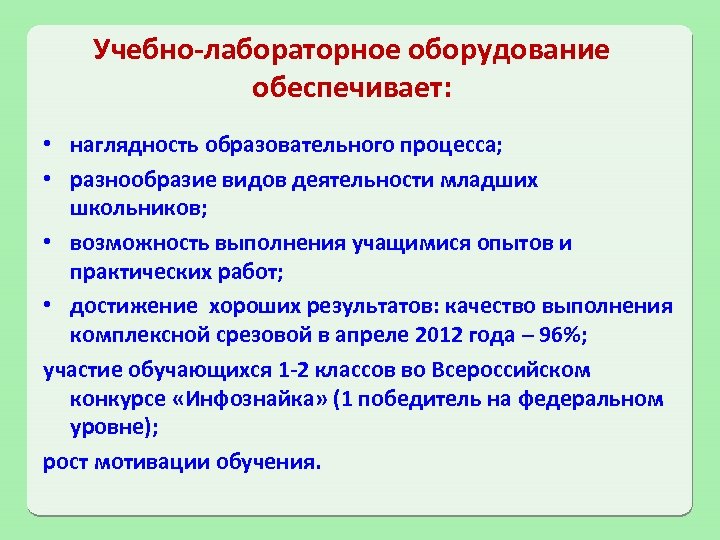 Учебно-лабораторное оборудование обеспечивает:

• наглядность образовательного процесса;
• разнообразие видов деятельности младших школьников;
• возможность выполнения учащимися опытов и практических работ;
• достижение  хороших результатов: качество выполнения комплексной срезовой в апреле 2012 года – 96%;

участие обучающихся 1-2 классов во Всероссийском конкурсе «Инфознайка» (1 победитель на федеральном уровне);

рост мотивации обучения.